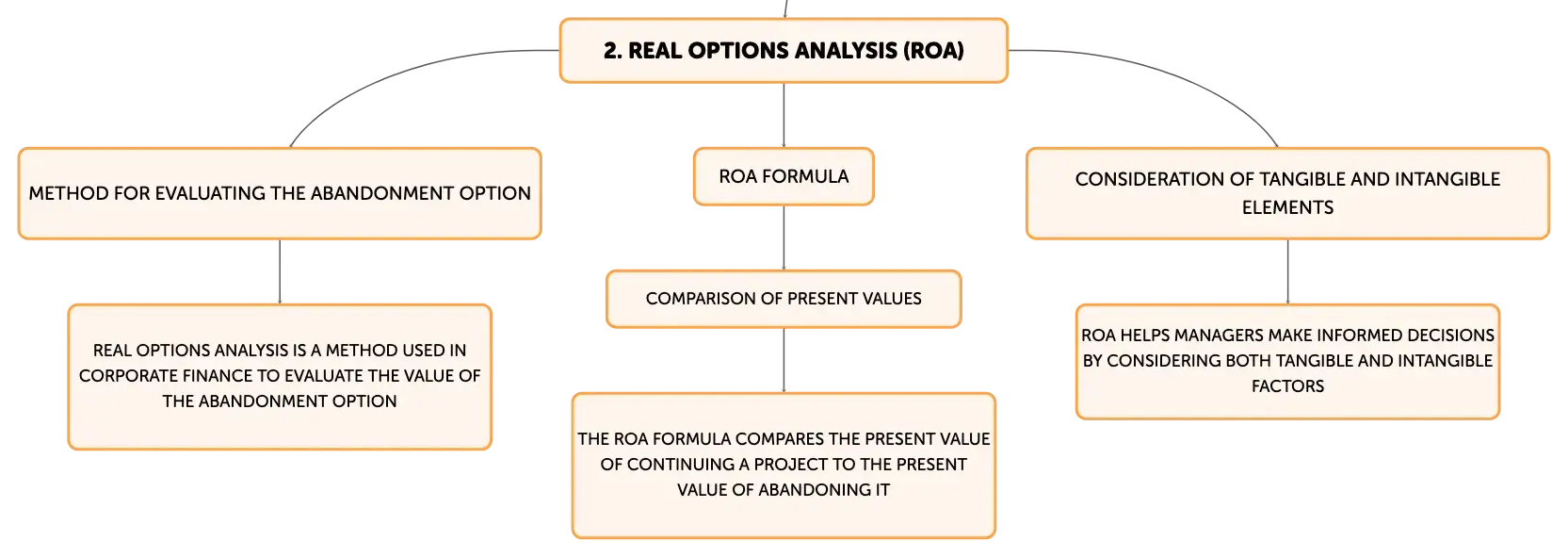 2. REAL OPTIONS ANALYSIS (ROA)

METHOD FOR EVALUATING THE ABANDONMENT OPTION

REAL OPTIONS ANALYSIS IS A METHOD USED IN CORPORATE FINANCE TO EVALUATE THE VALUE OF THE ABANDONMENT OPTION

ROA FORMULA

COMPARISON OF PRESENT VALUES

THE ROA FORMULA COMPARES THE PRESENT VALUE OF CONTINUING A PROJECT TO THE PRESENT VALUE OF ABANDONING IT

CONSIDERATION OF TANGIBLE AND INTANGIBLE ELEMENTS

ROA HELPS MANAGERS MAKE INFORMED DECISIONS BY CONSIDERING BOTH TANGIBLE AND INTANGIBLE FACTORS